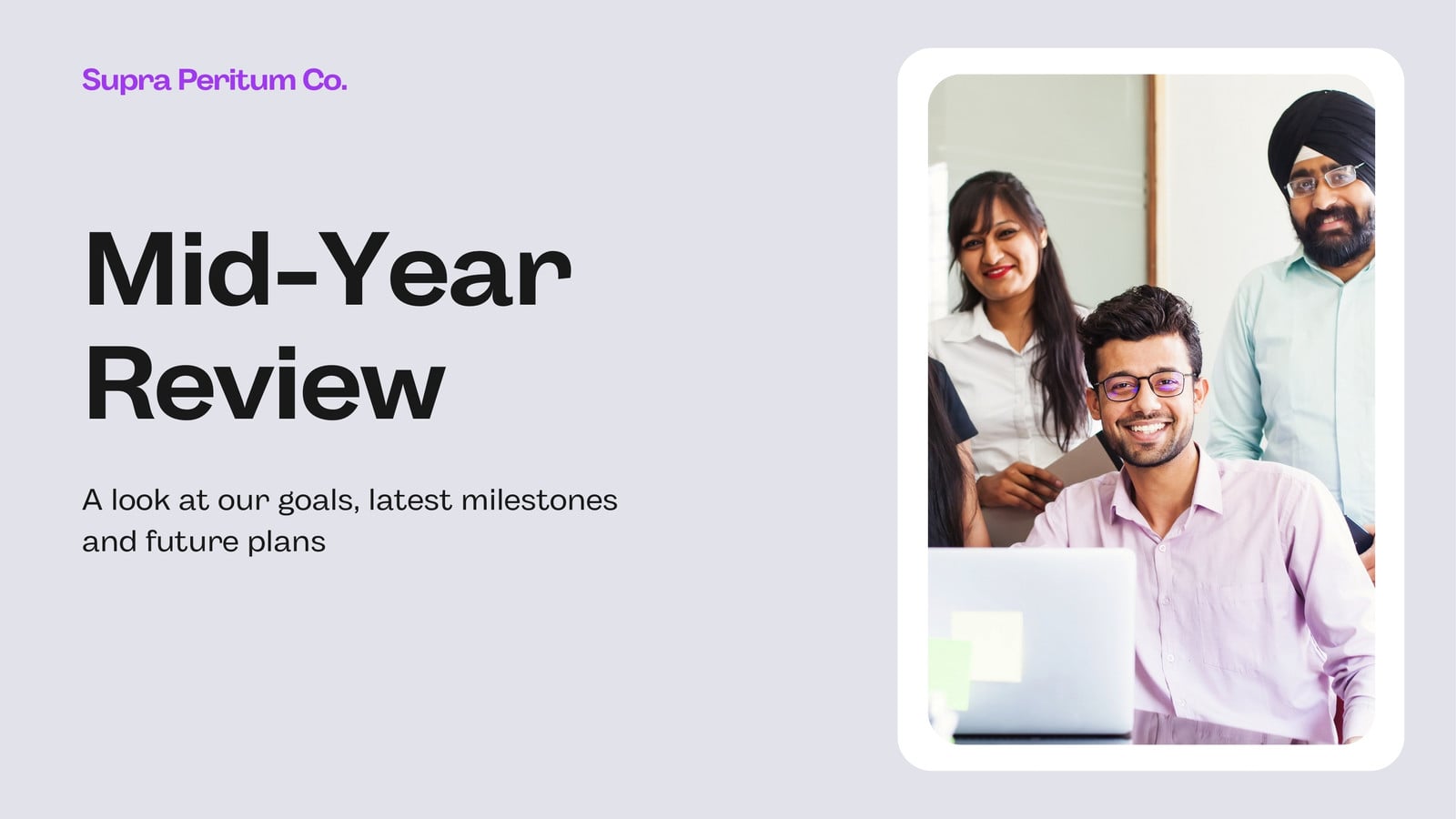 Supra Peritum Co.

Mid-Year Review

A look at our goals, latest milestones and future plans